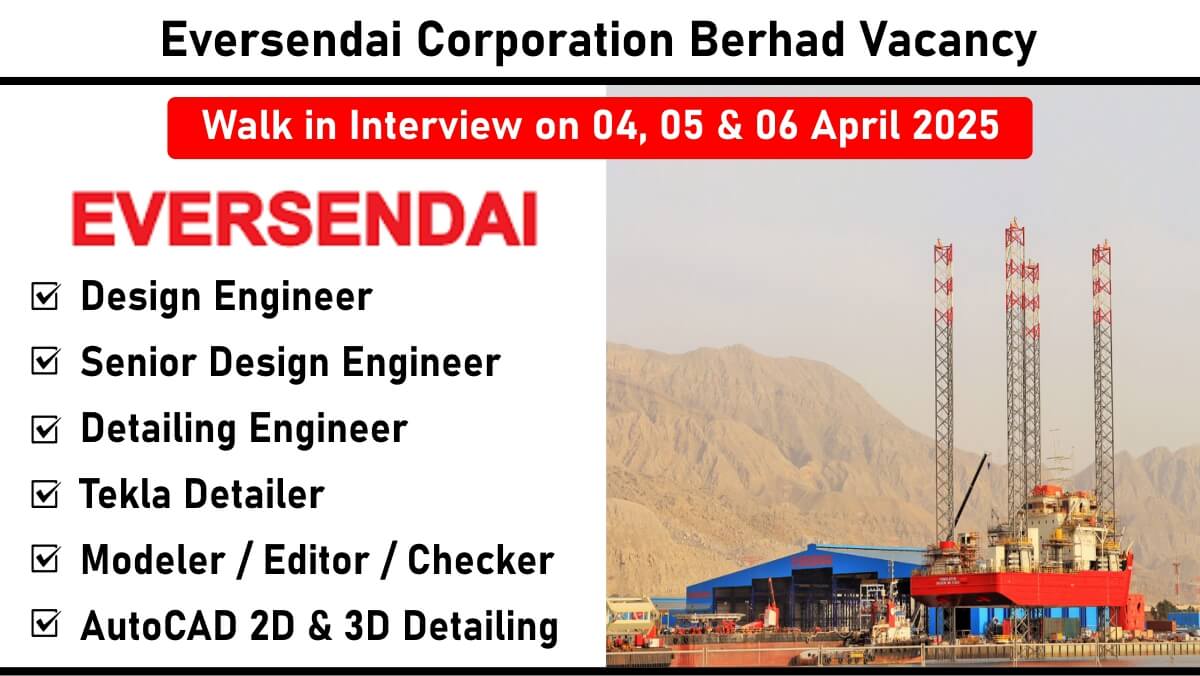 Eversendai Corporation Berhad Vacancy

Walk in Interview on 04, 05 & 06 April 2025

EVERSENDAI

☑ Design Engineer
☑ Senior Design Engineer
☑ Detailing Engineer
☑ Tekla Detailer
☑ Modeler / Editor / Checker
☑ AutoCAD 2D & 3D Detailing